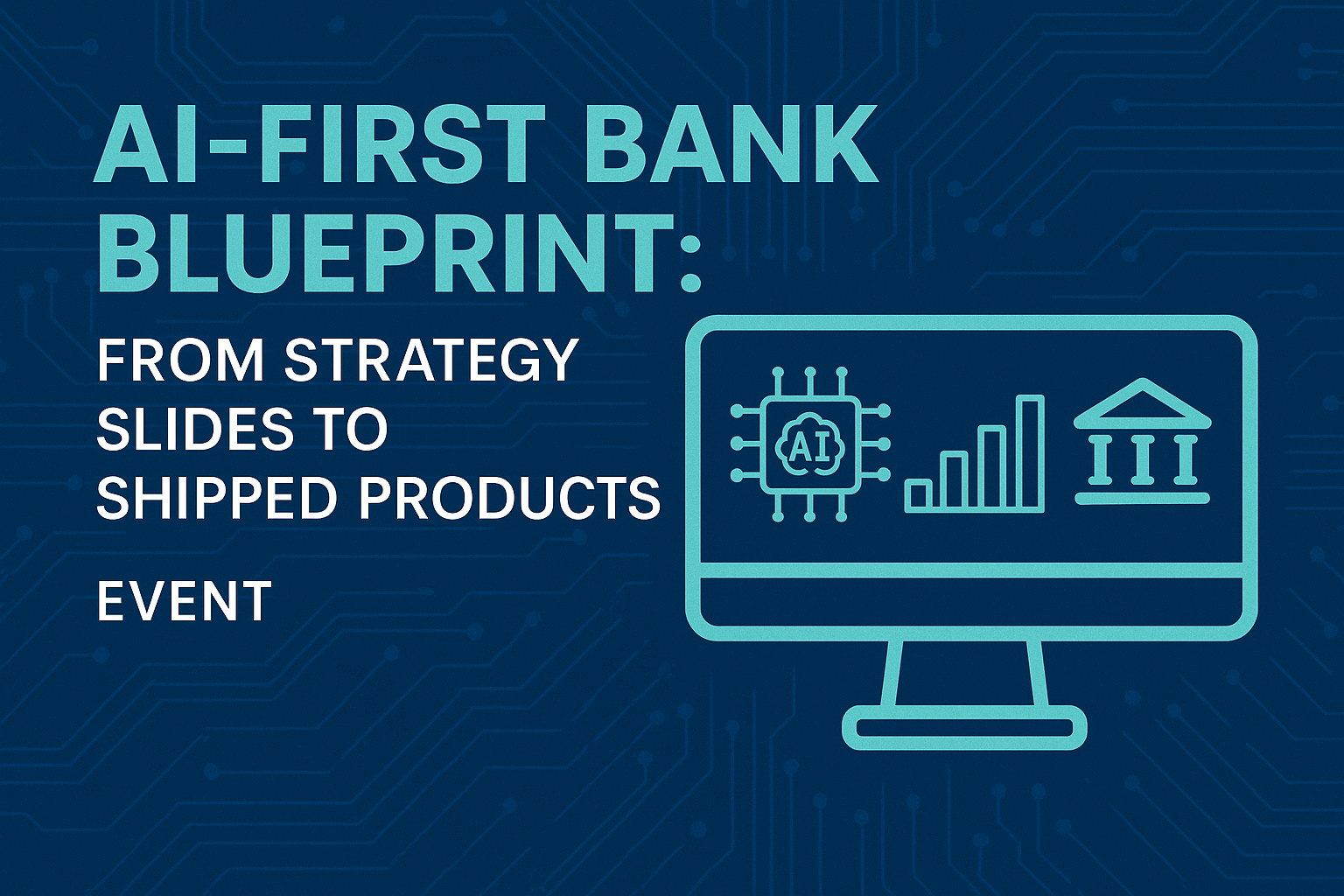 AI-FIRST BANK BLUEPRINT:

FROM STRATEGY SLIDES TO SHIPPED PRODUCTS

EVENT

AI